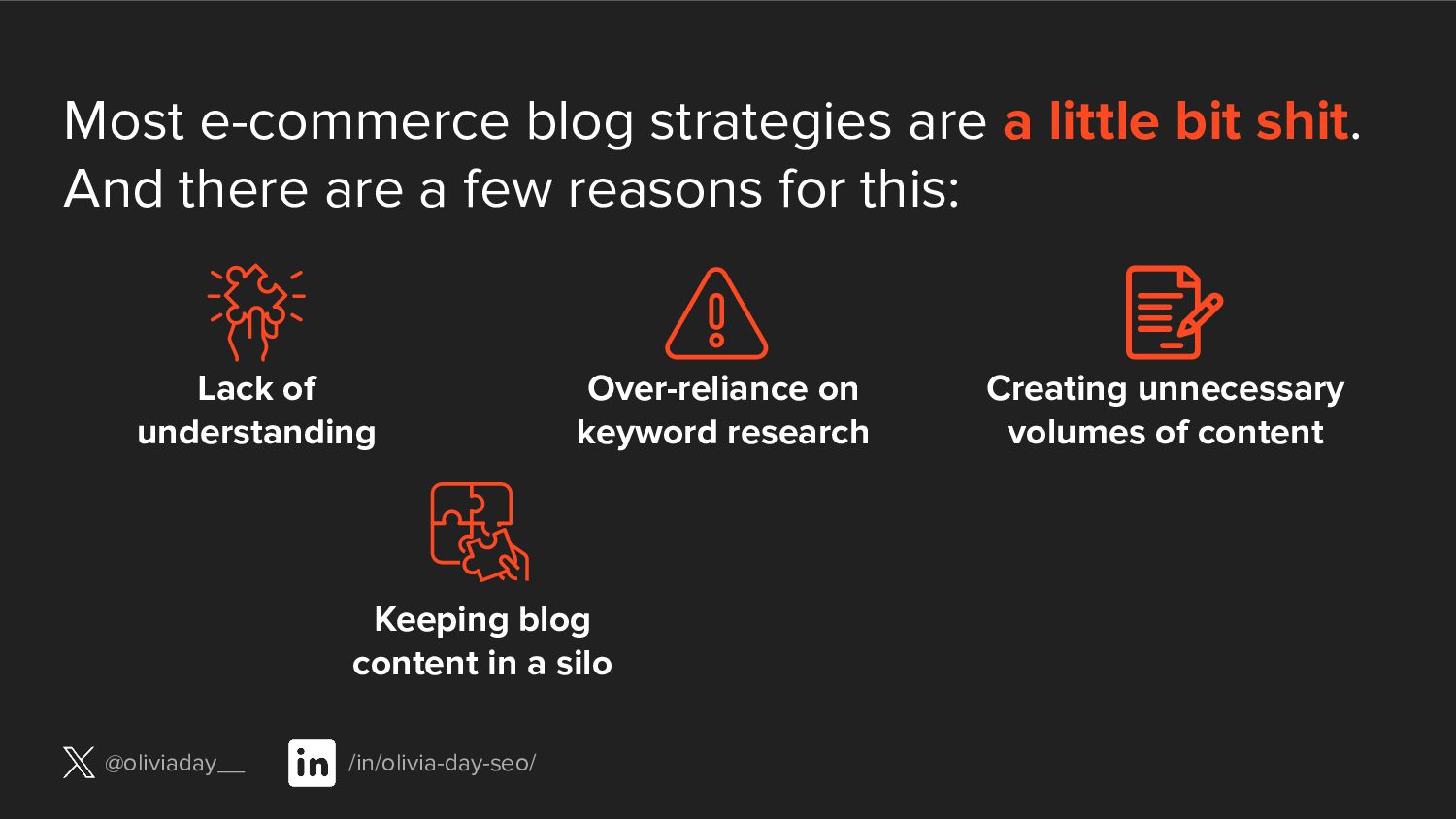 Most e-commerce blog strategies are a little bit shit. And there are a few reasons for this:

Lack of understanding

Over-reliance on keyword research

Creating unnecessary volumes of content

Keeping blog content in a silo

@oliviaday__

in /in/olivia-day-seo/